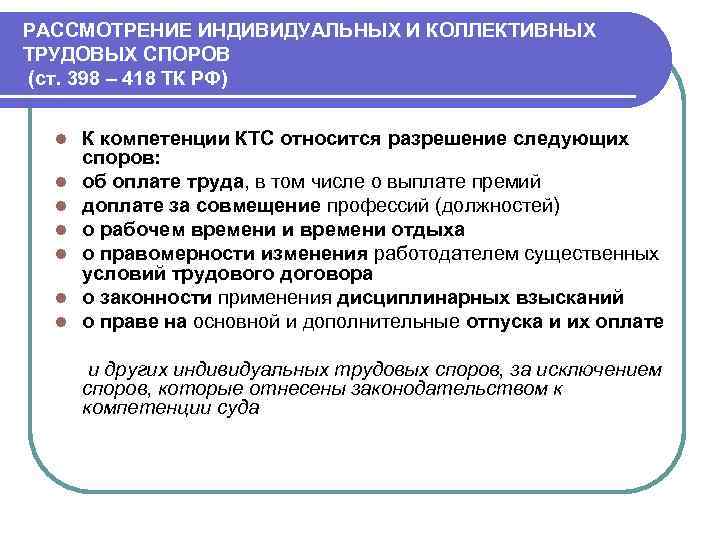 РАССМОТРЕНИЕ ИНДИВИДУАЛЬНЫХ И КОЛЛЕКТИВНЫХ ТРУДОВЫХ СПОРОВ
(ст. 398 – 418 ТК РФ)

- К компетенции КТС относится разрешение следующих споров:
- об оплате труда, в том числе о выплате премий
- доплате за совмещение профессий (должностей)
- о рабочем времени и времени отдыха
- о правомерности изменения работодателем существенных условий трудового договора
- о законности применения дисциплинарных взысканий
- о праве на основной и дополнительные отпуска и их оплате

и других индивидуальных трудовых споров, за исключением споров, которые отнесены законодательством к компетенции суда